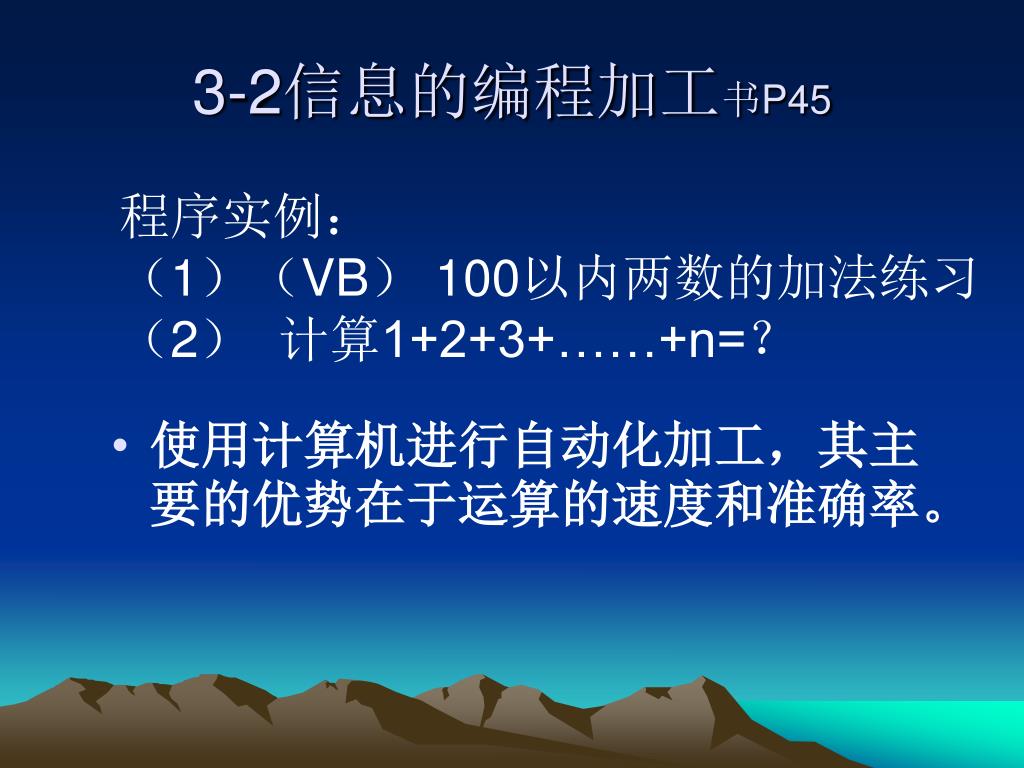 3-2信息的编程加工书P45

程序实例：
（1）（VB） 100以内两数的加法练习
（2） 计算1+2+3+……+n=？

• 使用计算机进行自动化加工，其主要的优势在于运算的速度和准确率。